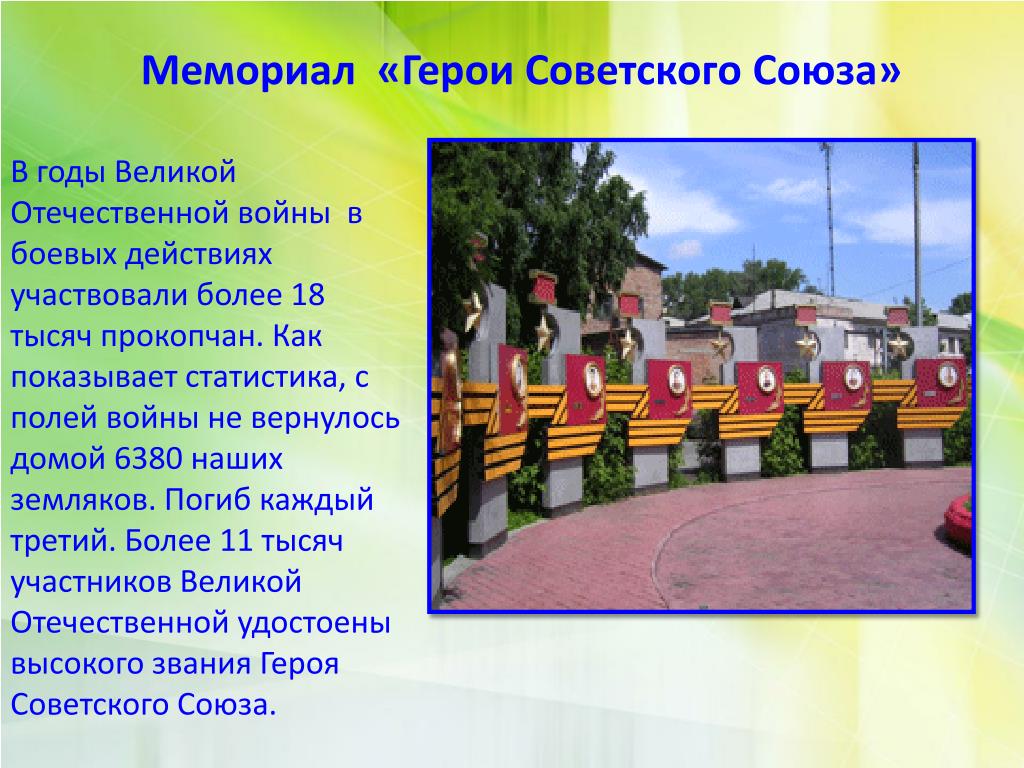 Мемориал «Герои Советского Союза»

В годы Великой Отечественной войны в боевых действиях участвовали более 18 тысяч прокопчан. Как показывает статистика, с полей войны не вернулось домой 6380 наших земляков. Погиб каждый третий. Более 11 тысяч участников Великой Отечественной удостоены высокого звания Героя Советского Союза.